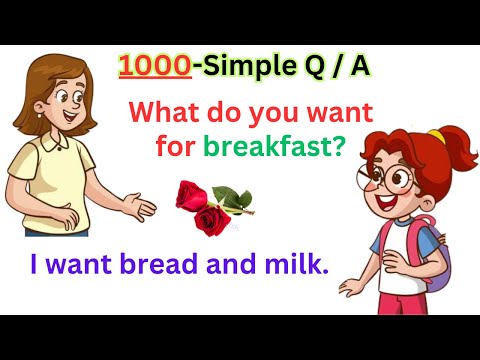 1000-Simple Q / A

What do you want for breakfast?

I want bread and milk.